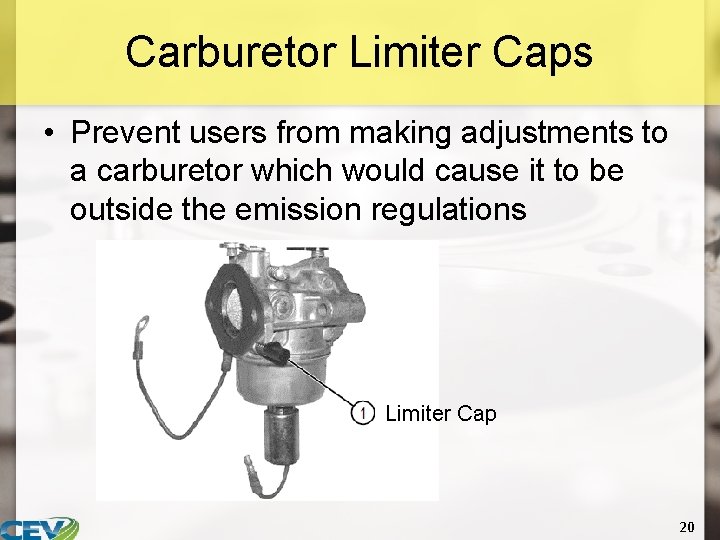 Carburetor Limiter Caps

• Prevent users from making adjustments to a carburetor which would cause it to be outside the emission regulations

1 Limiter Cap

CEV

20